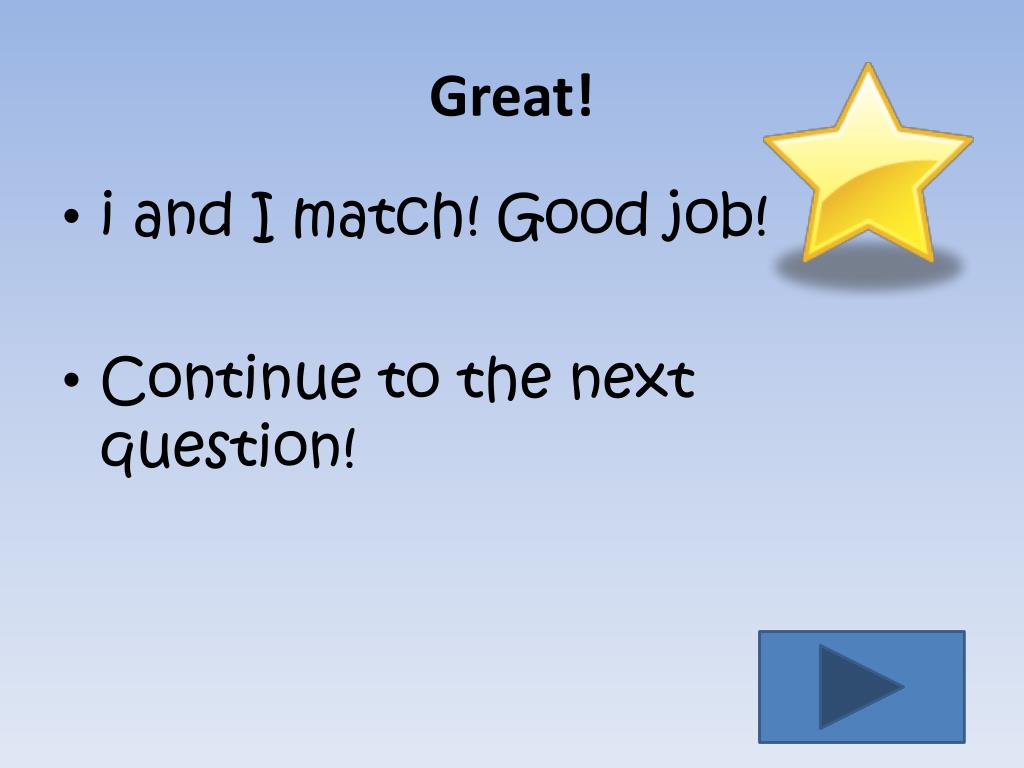 Great!

• i and I match! Good job!

• Continue to the next question!